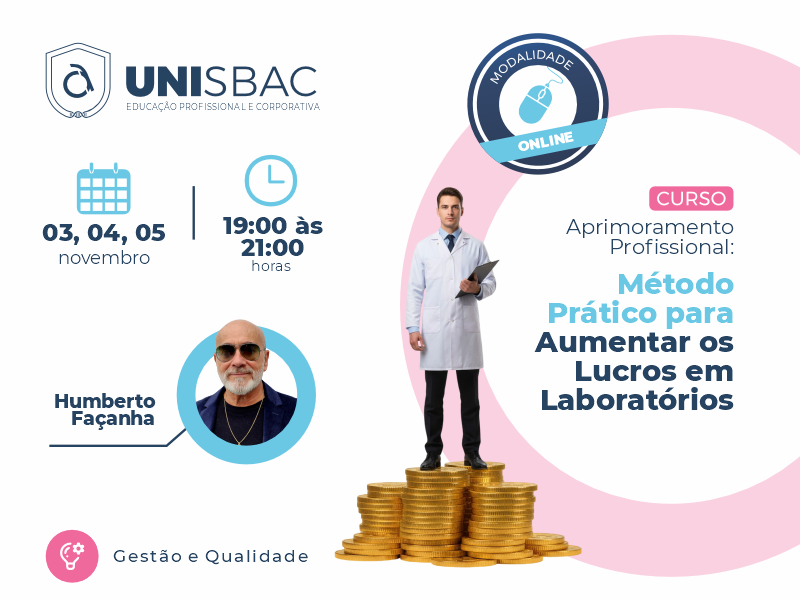 UNISBAC
EDUCAÇÃO PROFISSIONAL E CORPORATIVA

MODALIDADE
ONLINE

03, 04, 05
novembro

19:00 às 21:00
horas

CURSO
Aprimoramento Profissional:
Método Prático para Aumentar os Lucros em Laboratórios

Humberto Façanha

Gestão e Qualidade